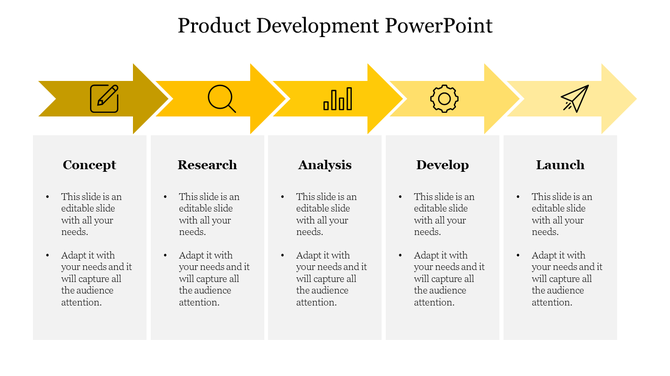 Product Development PowerPoint

Concept

• This slide is an editable slide with all your needs.

• Adapt it with your needs and it will capture all the audience attention.

Research

• This slide is an editable slide with all your needs.

• Adapt it with your needs and it will capture all the audience attention.

Analysis

• This slide is an editable slide with all your needs.

• Adapt it with your needs and it will capture all the audience attention.

Develop

• This slide is an editable slide with all your needs.

• Adapt it with your needs and it will capture all the audience attention.

Launch

• This slide is an editable slide with all your needs.

• Adapt it with your needs and it will capture all the audience attention.